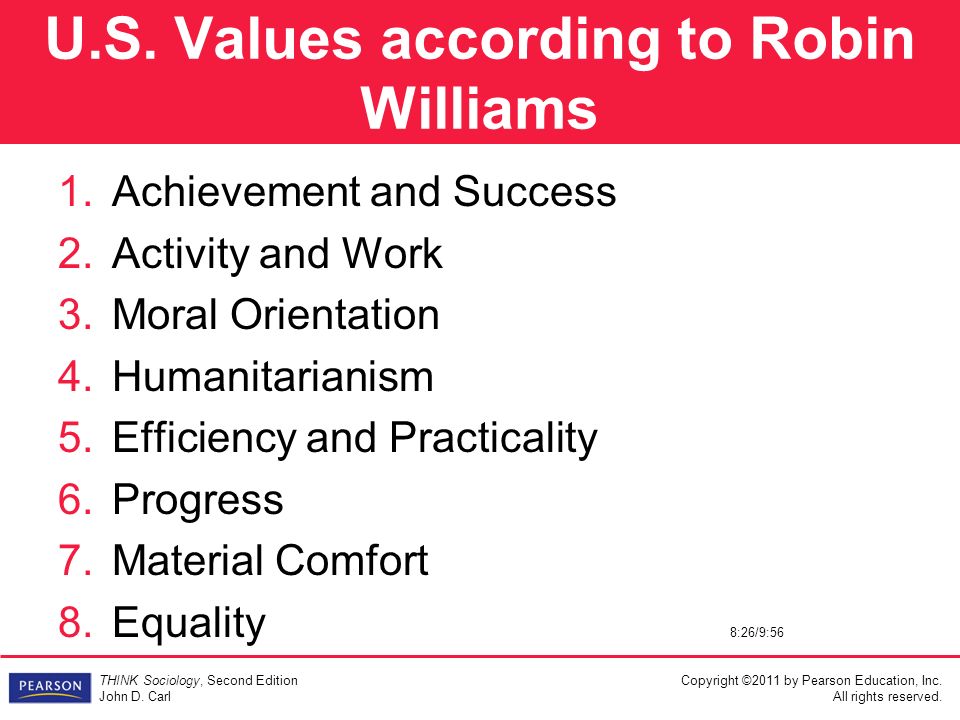 U.S. Values according to Robin Williams

1. Achievement and Success
2. Activity and Work
3. Moral Orientation
4. Humanitarianism
5. Efficiency and Practicality
6. Progress
7. Material Comfort
8. Equality

8:26/9:56

PEARSON

THINK Sociology, Second Edition
John D. Carl

Copyright ©2011 by Pearson Education, Inc.
All rights reserved.